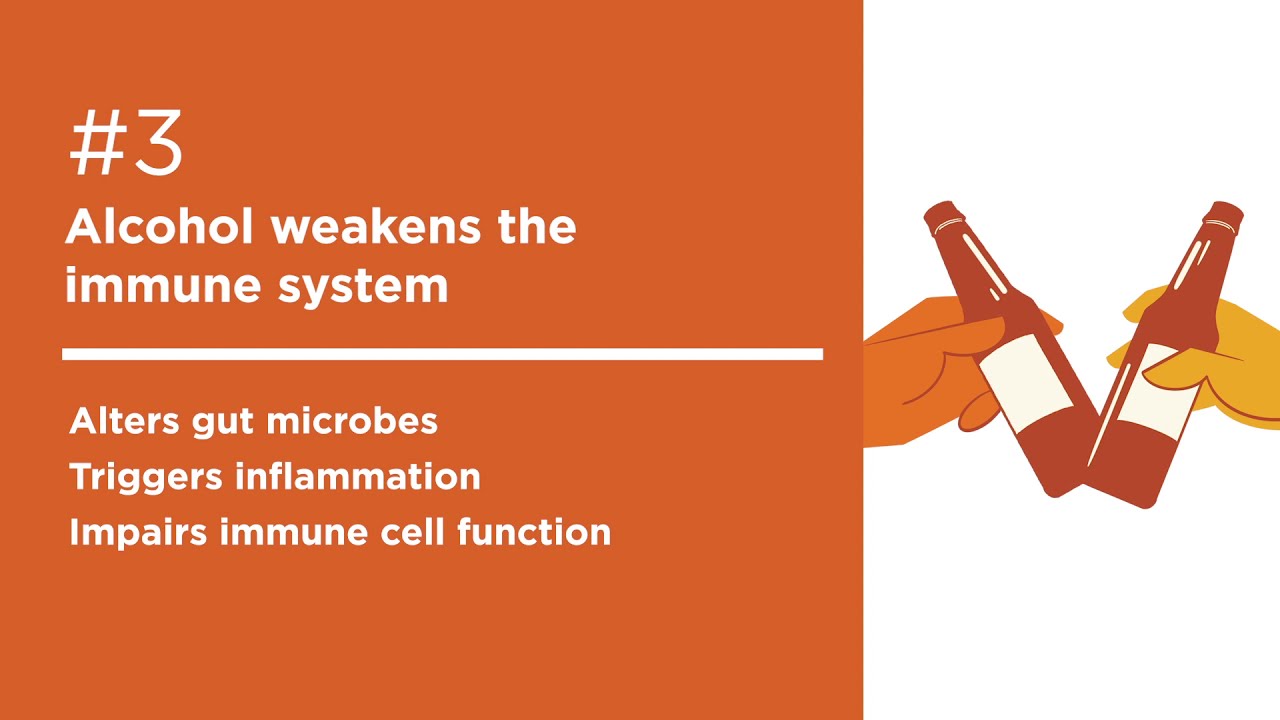 #3

Alcohol weakens the immune system

Alters gut microbes
Triggers inflammation
Impairs immune cell function